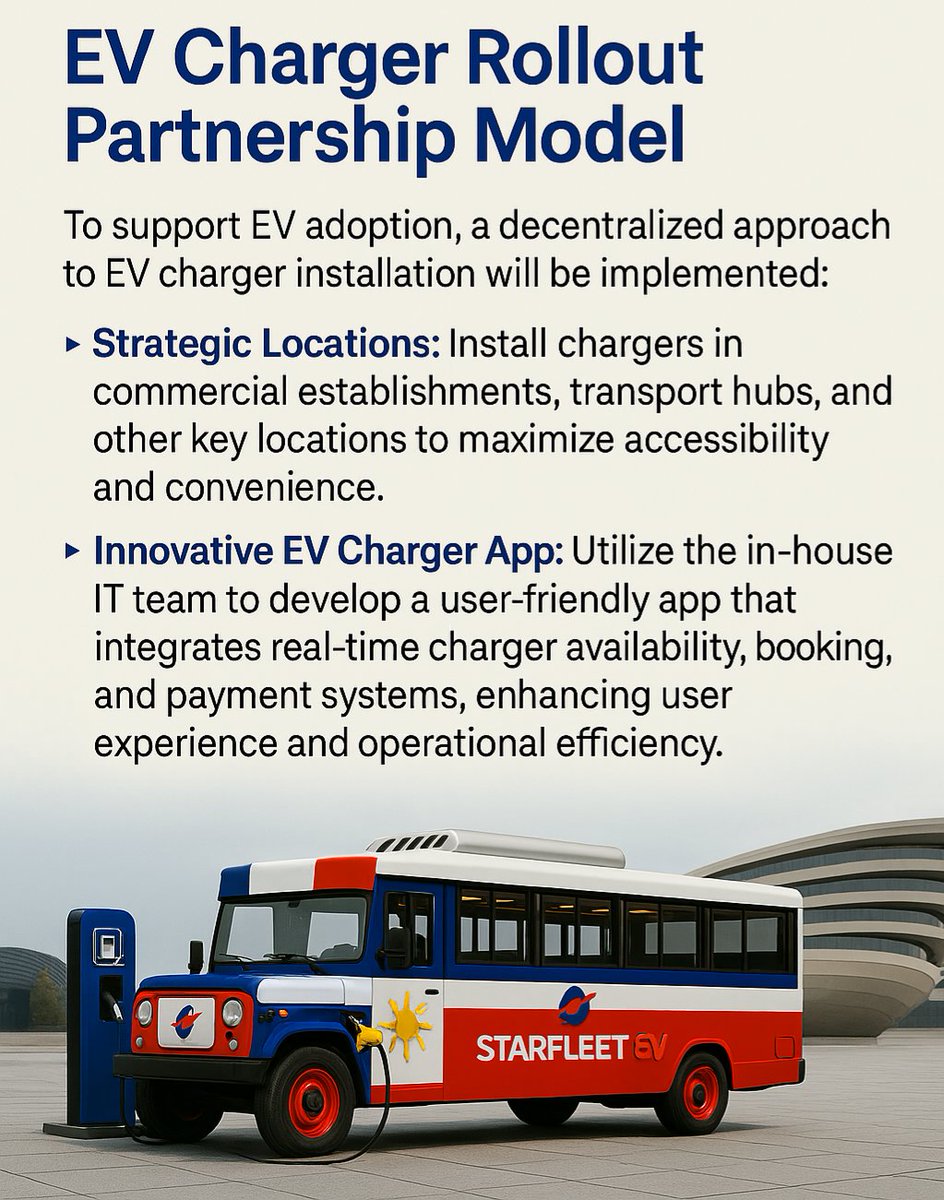 EV Charger Rollout Partnership Model

To support EV adoption, a decentralized approach to EV charger installation will be implemented:

▸ Strategic Locations: Install chargers in commercial establishments, transport hubs, and other key locations to maximize accessibility and convenience.

▸ Innovative EV Charger App: Utilize the in-house IT team to develop a user-friendly app that integrates real-time charger availability, booking, and payment systems, enhancing user experience and operational efficiency.

STARFLEET EV